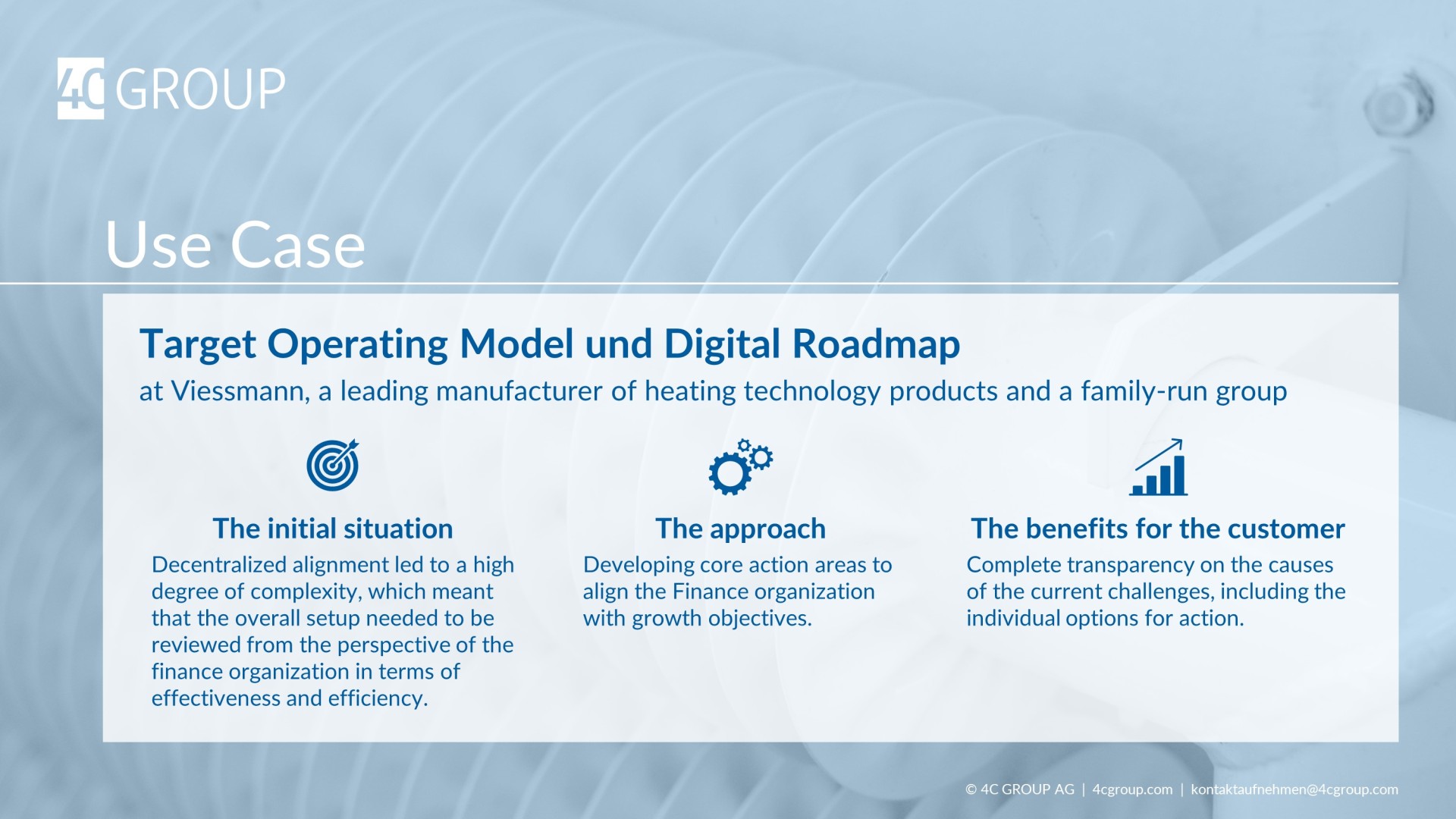 4C GROUP

Use Case

Target Operating Model und Digital Roadmap

at Viessmann, a leading manufacturer of heating technology products and a family-run group

The initial situation

Decentralized alignment led to a high degree of complexity, which meant that the overall setup needed to be reviewed from the perspective of the finance organization in terms of effectiveness and efficiency.

The approach

Developing core action areas to align the Finance organization with growth objectives.

The benefits for the customer

Complete transparency on the causes of the current challenges, including the individual options for action.

© 4C GROUP AG | 4cgroup.com | kontaktaufnehmen@4cgroup.com